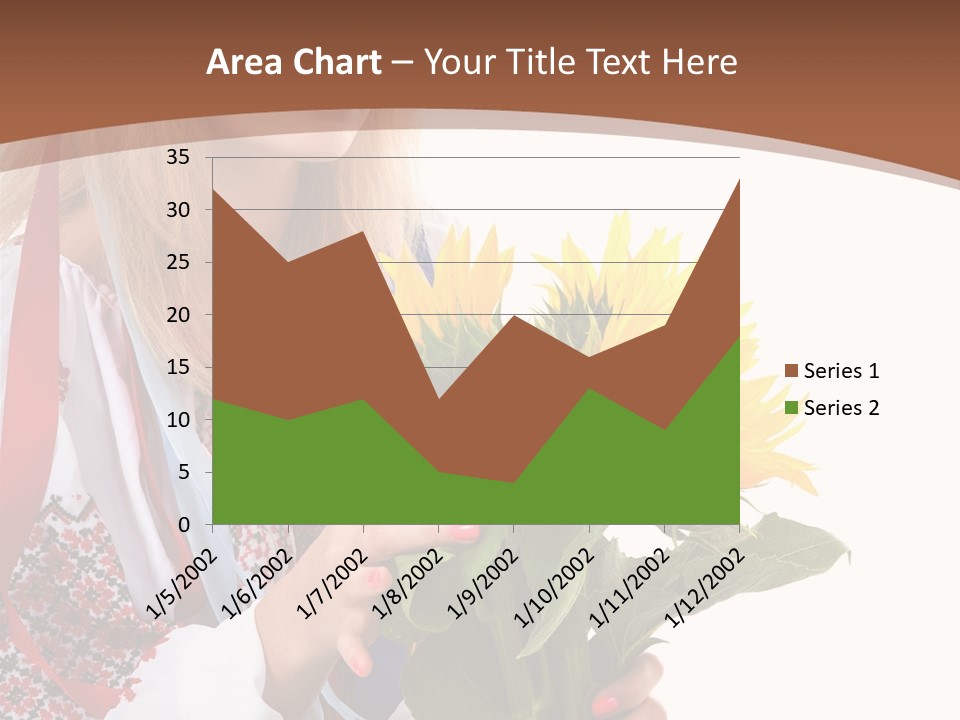 Area Chart – Your Title Text Here

35
30
25
20
15
10
5
0

1/5/2002
1/6/2002
1/7/2002
1/8/2002
1/9/2002
1/10/2002
1/11/2002
1/12/2002

Series 1
Series 2